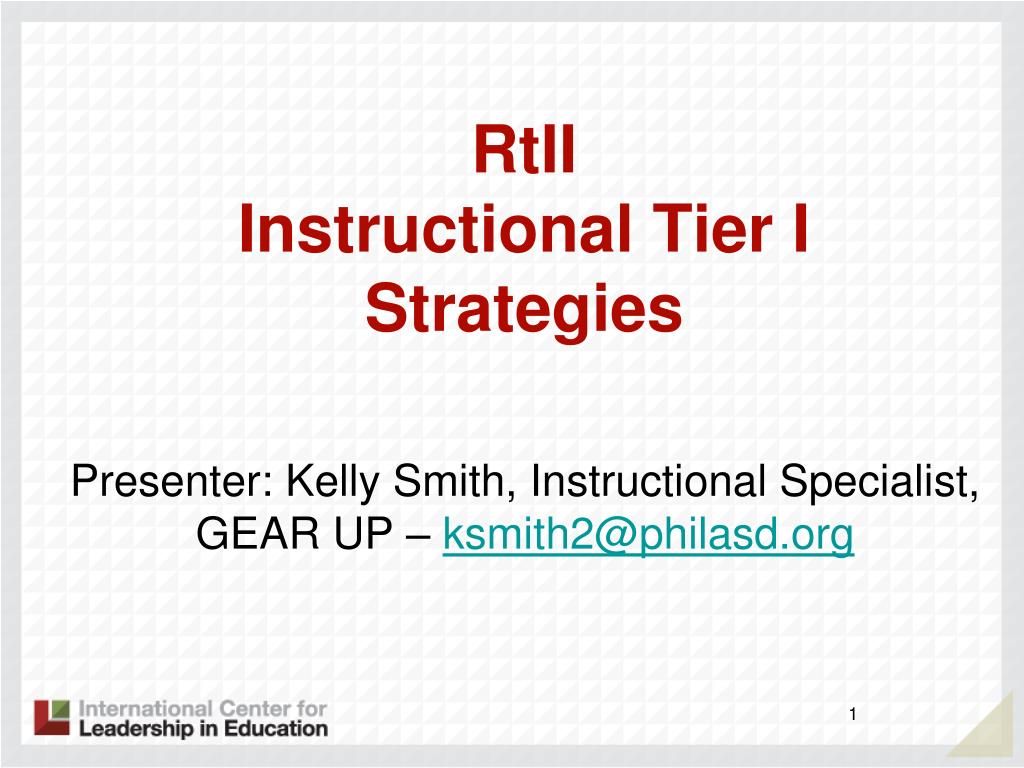 RtII
Instructional Tier I Strategies

Presenter: Kelly Smith, Instructional Specialist, GEAR UP – ksmith2@philasd.org

International Center for Leadership in Education

1